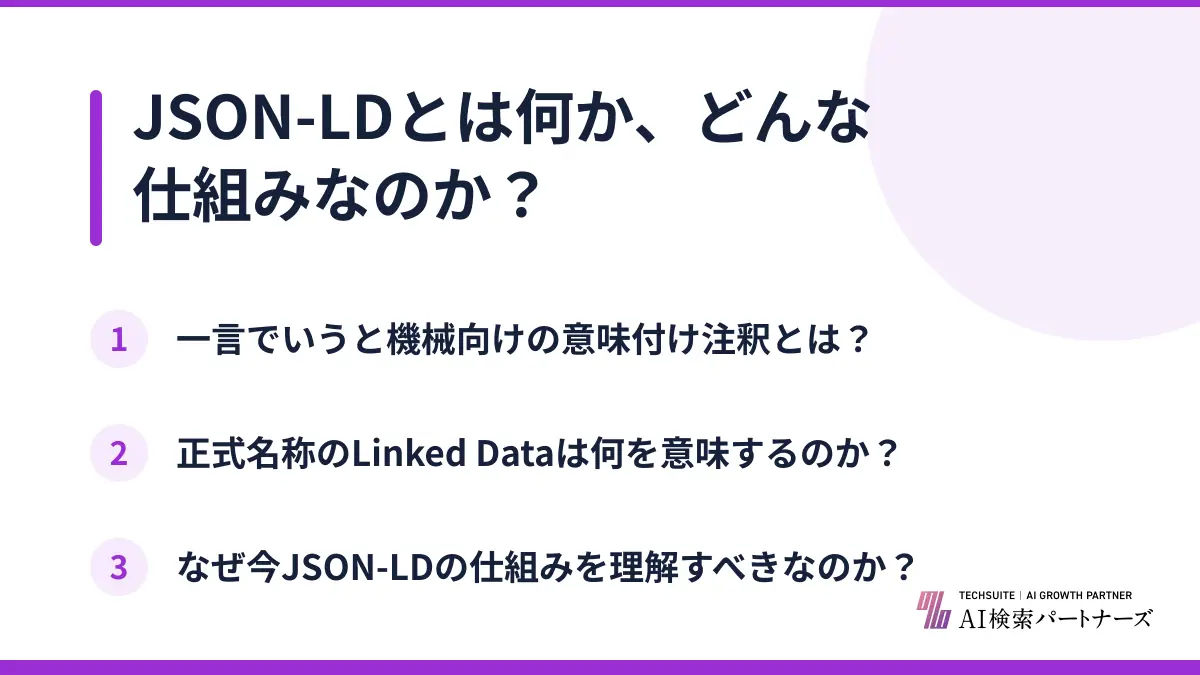 JSON-LDとは何か、どんな仕組みなのか？

1 一言でいうと機械向けの意味付け注釈とは？

2 正式名称のLinked Dataは何を意味するのか？

3 なぜ今JSON-LDの仕組みを理解すべきなのか？

TECHSUITE | AI GROWTH PARTNER
AI検索パートナーズ